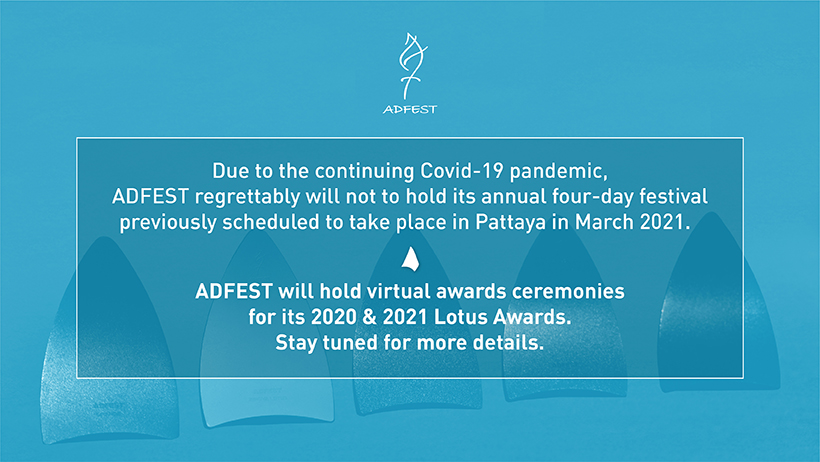 ADFEST

Due to the continuing Covid-19 pandemic, ADFEST regrettably will not to hold its annual four-day festival previously scheduled to take place in Pattaya in March 2021.

ADFEST will hold virtual awards ceremonies for its 2020 & 2021 Lotus Awards. Stay tuned for more details.